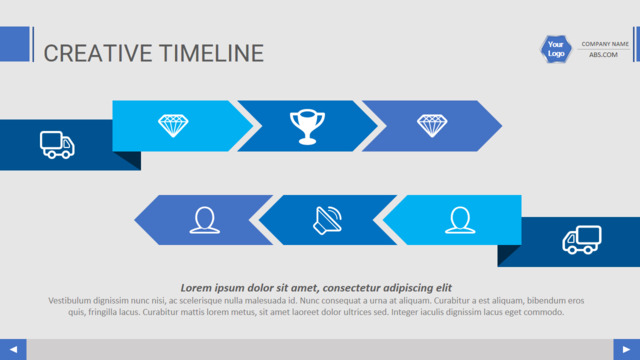 CREATIVE TIMELINE

Your Logo

COMPANY NAME
ABS.COM

Lorem ipsum dolor sit amet, consectetur adipiscing elit

Vestibulum dignissim nunc nisi, ac scelerisque nulla malesuada id. Nunc consequat a urna at aliquam. Curabitur a est aliquam, bibendum eros quis, fringilla lacus. Curabitur mattis lorem metus, sit amet laoreet dolor ultrices sed. Integer iaculis dignissim lacus eget commodo.